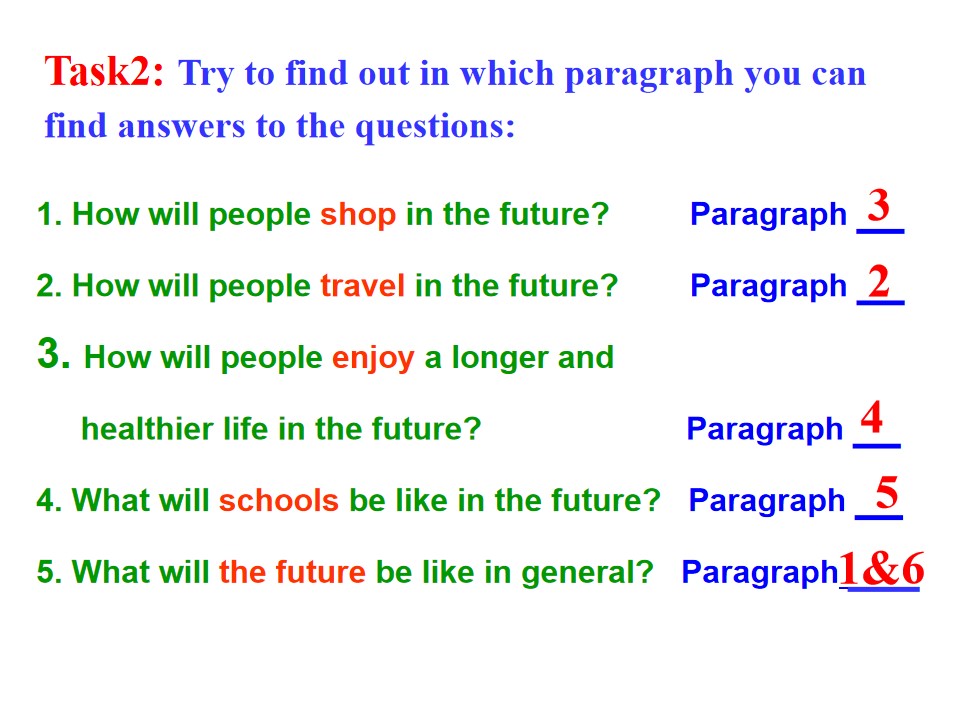 Task2: Try to find out in which paragraph you can find answers to the questions:

1. How will people shop in the future? Paragraph 3

2. How will people travel in the future? Paragraph 2

3. How will people enjoy a longer and healthier life in the future? Paragraph 4

4. What will schools be like in the future? Paragraph 5

5. What will the future be like in general? Paragraph 1&6